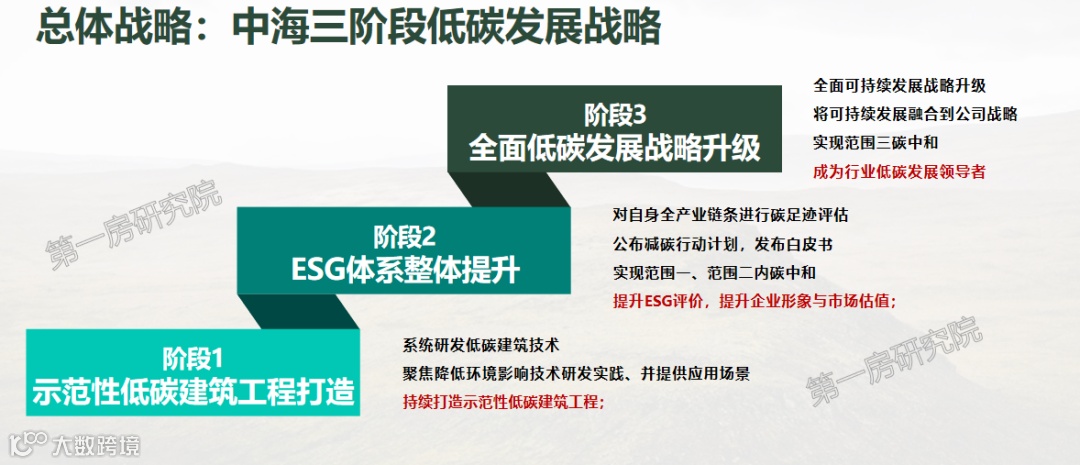 总体战略：中海三阶段低碳发展战略

阶段3
全面低碳发展战略升级

全面可持续发展战略升级
将可持续发展融合到公司战略
实现范围三碳中和
成为行业低碳发展领导者

第一房研究院

阶段2
ESG体系整体提升

对自身全产业链条进行碳足迹评估
公布减碳行动计划，发布白皮书
实现范围一、范围二内碳中和
提升ESG评价，提升企业形象与市场估值；

阶段1
示范性低碳建筑工程打造

系统研发低碳建筑技术
聚焦降低环境影响技术研发实践、并提供应用场景
持续打造示范性低碳建筑工程；

第一房研究院

大数跨境